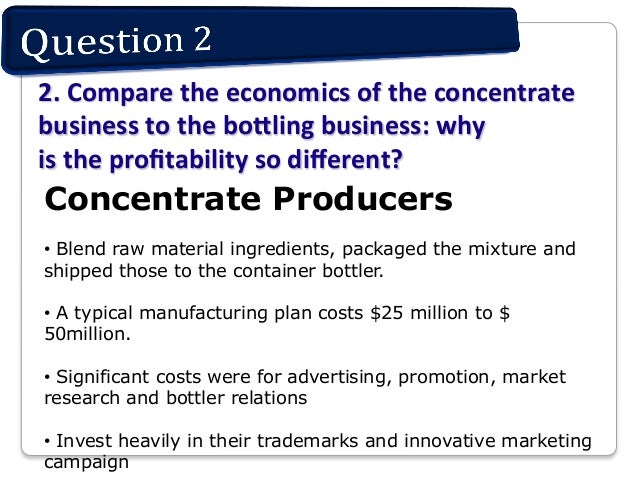 Question 2

2. Compare the economics of the concentrate business to the bottling business: why is the profitability so different?

Concentrate Producers

• Blend raw material ingredients, packaged the mixture and shipped those to the container bottler.

• A typical manufacturing plan costs \$25 million to \$ 50million.

• Significant costs were for advertising, promotion, market research and bottler relations

• Invest heavily in their trademarks and innovative marketing campaign